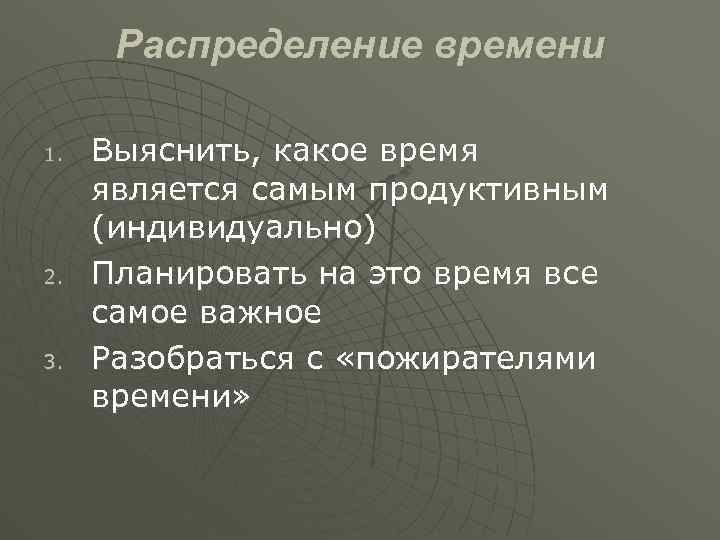 Распределение времени

1. Выяснить, какое время является самым продуктивным (индивидуально)
2. Планировать на это время все самое важное
3. Разобраться с «пожирателями времени»